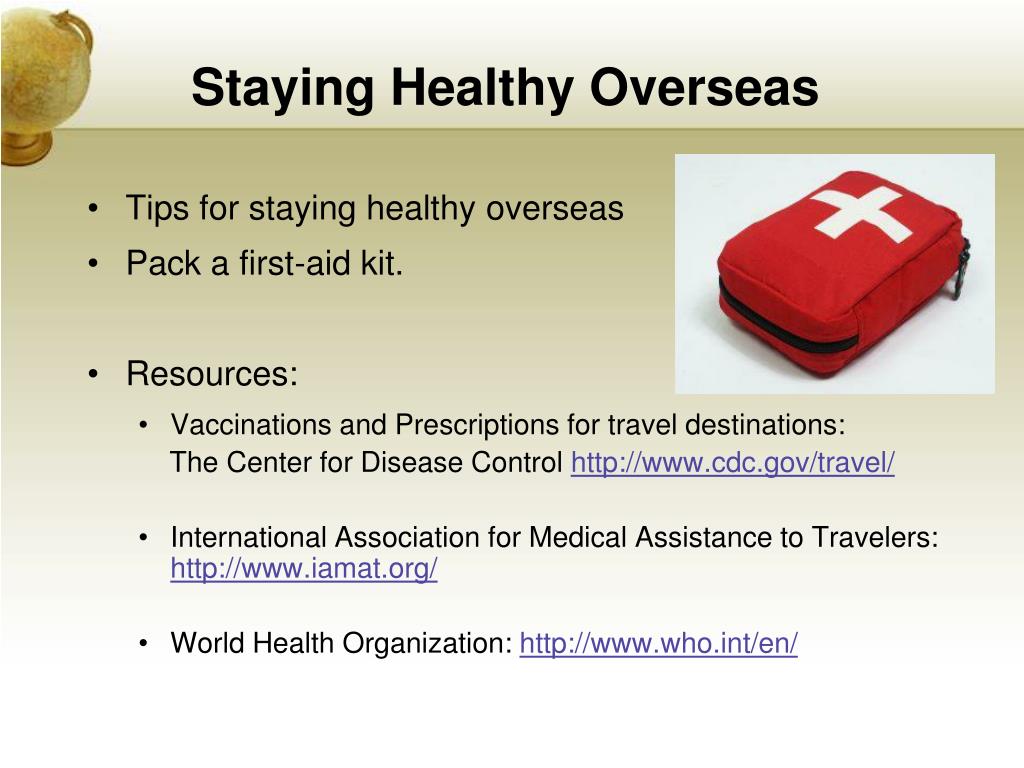 Staying Healthy Overseas

• Tips for staying healthy overseas
• Pack a first-aid kit.

• Resources:
• Vaccinations and Prescriptions for travel destinations: The Center for Disease Control http://www.cdc.gov/travel/

• International Association for Medical Assistance to Travelers: http://www.iamat.org/

• World Health Organization: http://www.who.int/en/